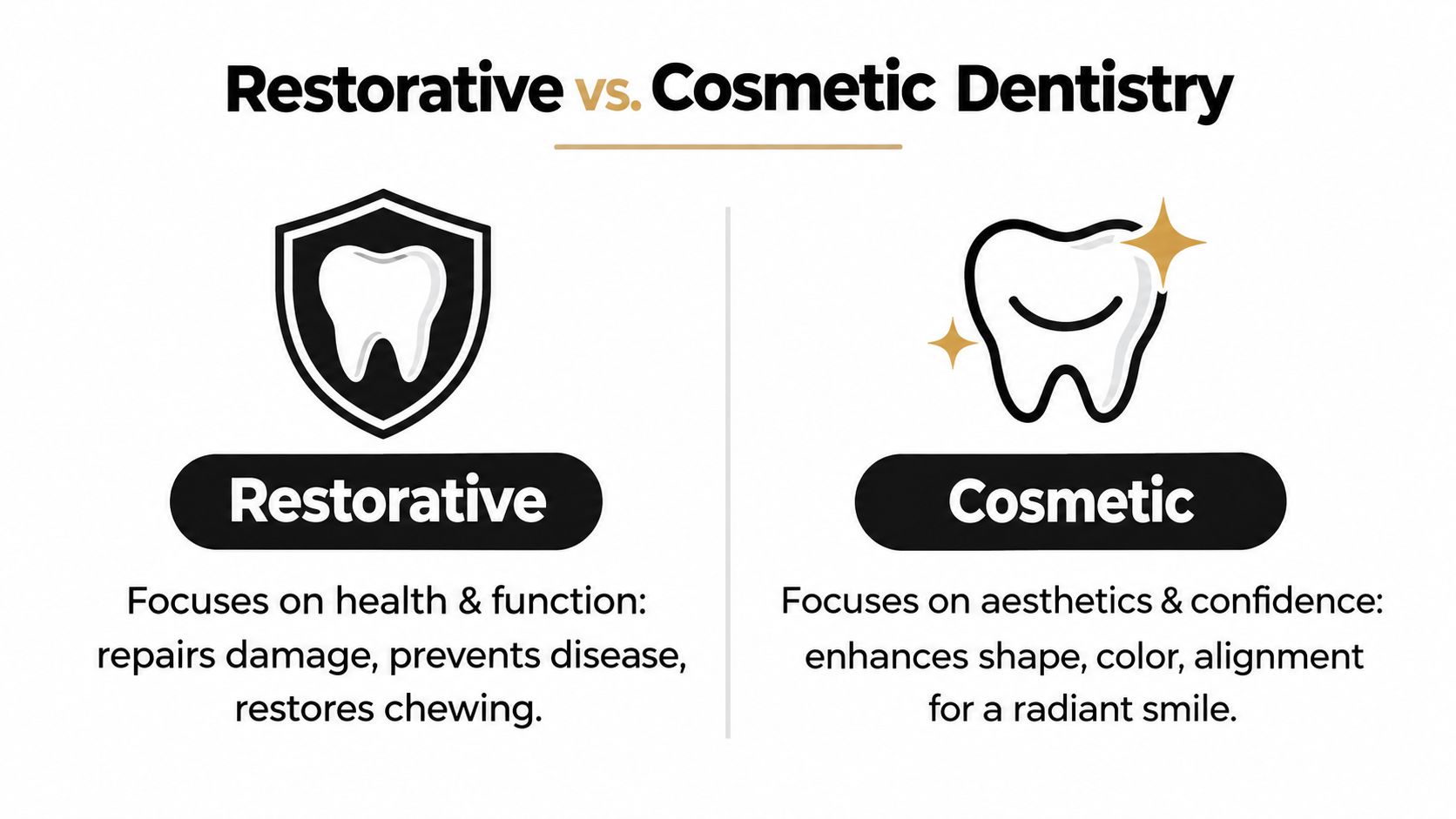 Restorative vs. Cosmetic Dentistry

Restorative

Focuses on health & function: repairs damage, prevents disease, restores chewing.

Cosmetic

Focuses on aesthetics & confidence: enhances shape, color, alignment for a radiant smile.